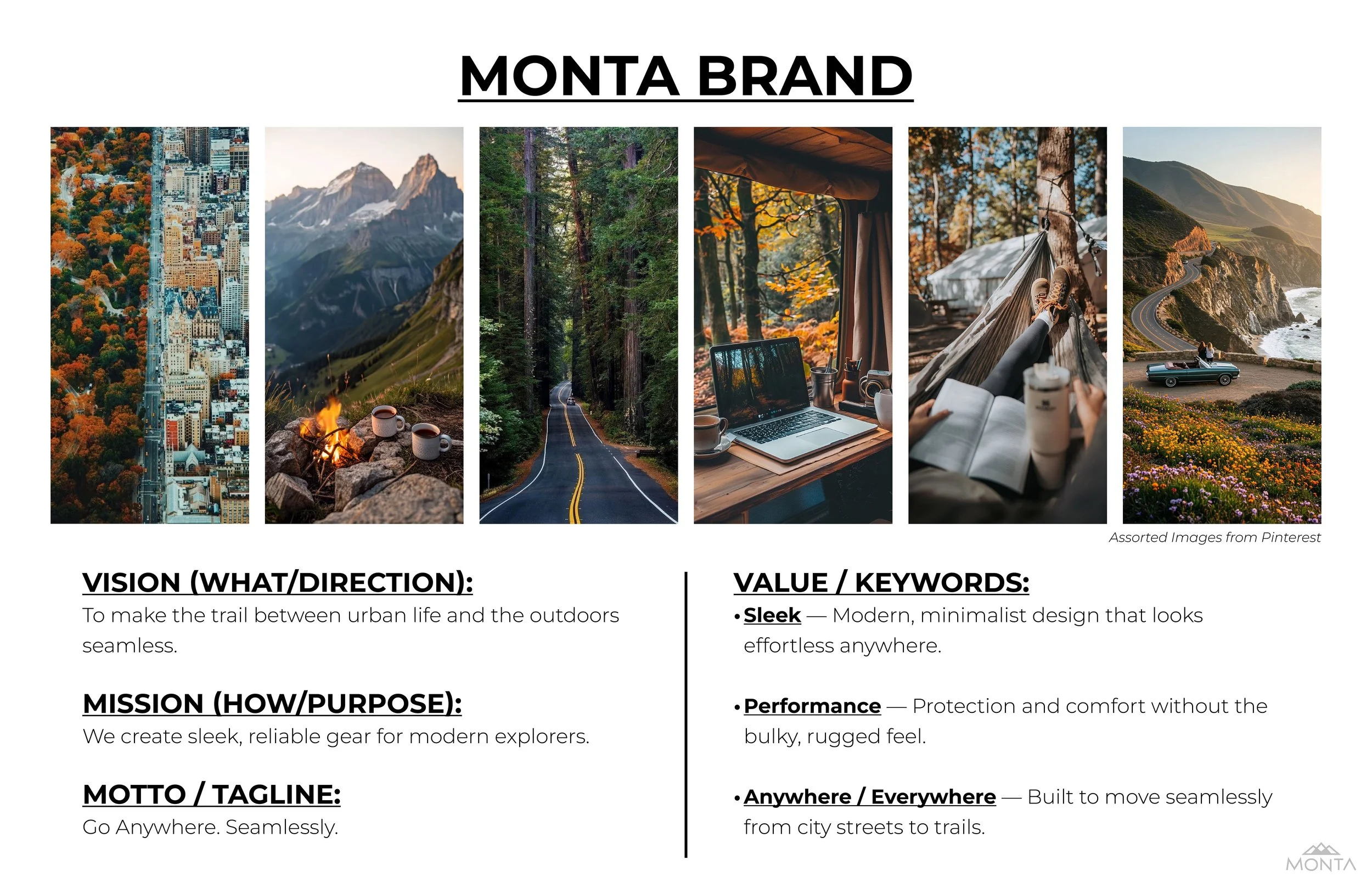 MONTA BRAND

Assorted Images from Pinterest

VISION (WHAT/DIRECTION):
To make the trail between urban life and the outdoors seamless.

MISSION (HOW/PURPOSE):
We create sleek, reliable gear for modern explorers.

MOTTO / TAGLINE:
Go Anywhere. Seamlessly.

VALUE / KEYWORDS:
• Sleek — Modern, minimalist design that looks effortless anywhere.

• Performance — Protection and comfort without the bulky, rugged feel.

• Anywhere / Everywhere — Built to move seamlessly from city streets to trails.

MONTA